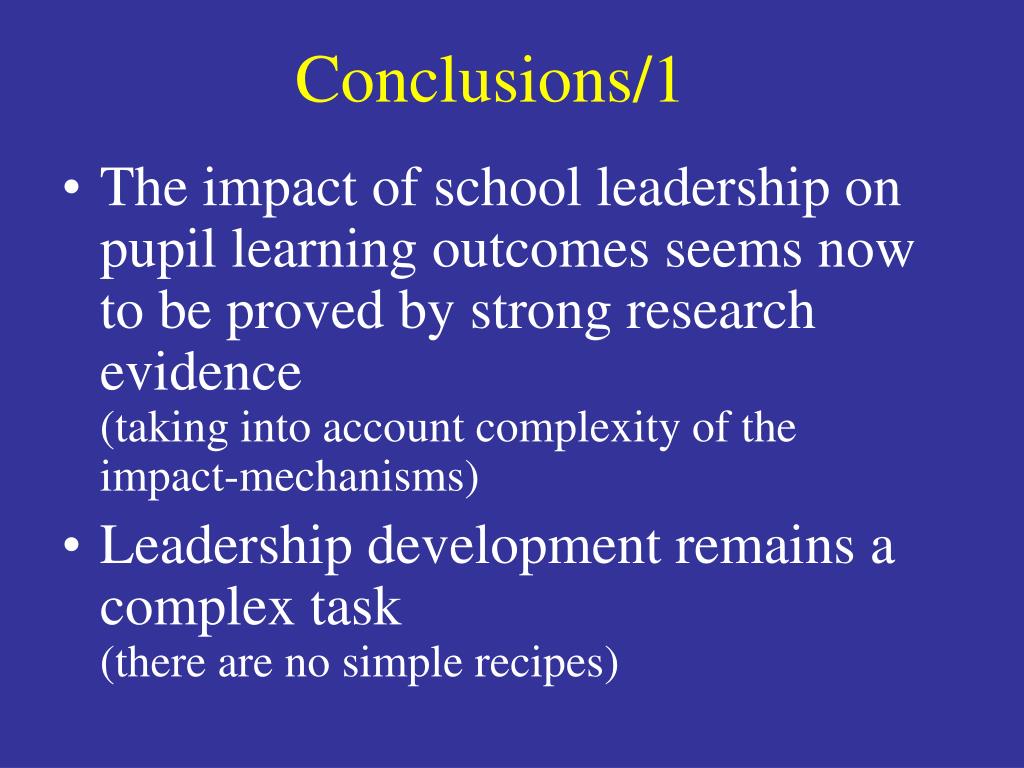 Conclusions/1

• The impact of school leadership on pupil learning outcomes seems now to be proved by strong research evidence
(taking into account complexity of the impact-mechanisms)

• Leadership development remains a complex task
(there are no simple recipes)